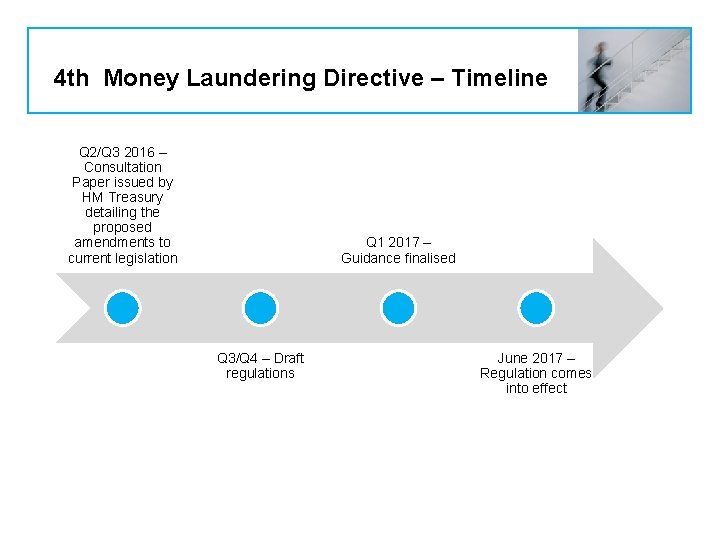 4th Money Laundering Directive – Timeline

Q2/Q3 2016 – Consultation Paper issued by HM Treasury detailing the proposed amendments to current legislation

Q3/Q4 – Draft regulations

Q1 2017 – Guidance finalised

June 2017 – Regulation comes into effect